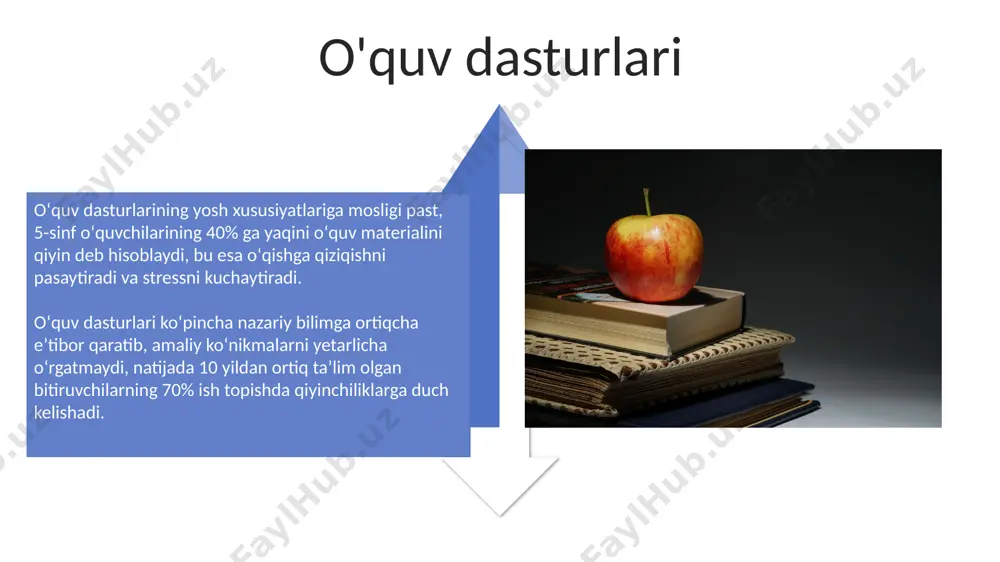 O'quv dasturlari

O‘quv dasturlarining yosh xususiyatlariga mosligi past, 5-sinf o‘quvchilarining 40% ga yaqini o‘quv materialini qiyin deb hisoblaydi, bu esa o‘qishga qiziqishni pasaytiradi va stressni kuchaytiradi.

O‘quv dasturlari ko‘pincha nazariy bilimga ortiqcha e’tibor qaratib, amaliy ko‘nikmalarni yetarlicha o‘rgatmaydi, natijada 10 yildan ortiq ta’lim olgan bitiruvchilarning 70% ish topishda qiyinchiliklarga duch kelishadi.

FaylHub.uz FaylHub.uz FaylHub.uz FaylHub.uz FaylHub.uz FaylHub.uz